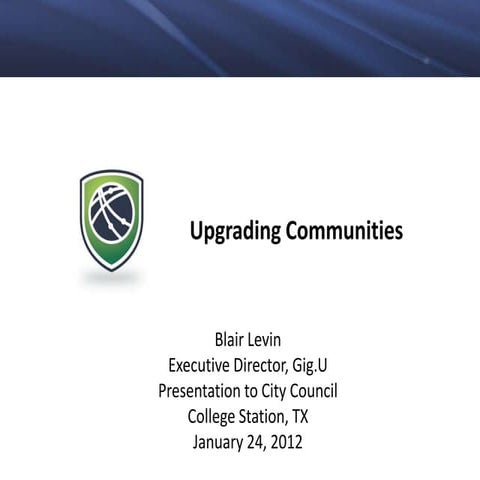 Upgrading Communities

Blair Levin
Executive Director, Gig.U
Presentation to City Council
College Station, TX
January 24, 2012